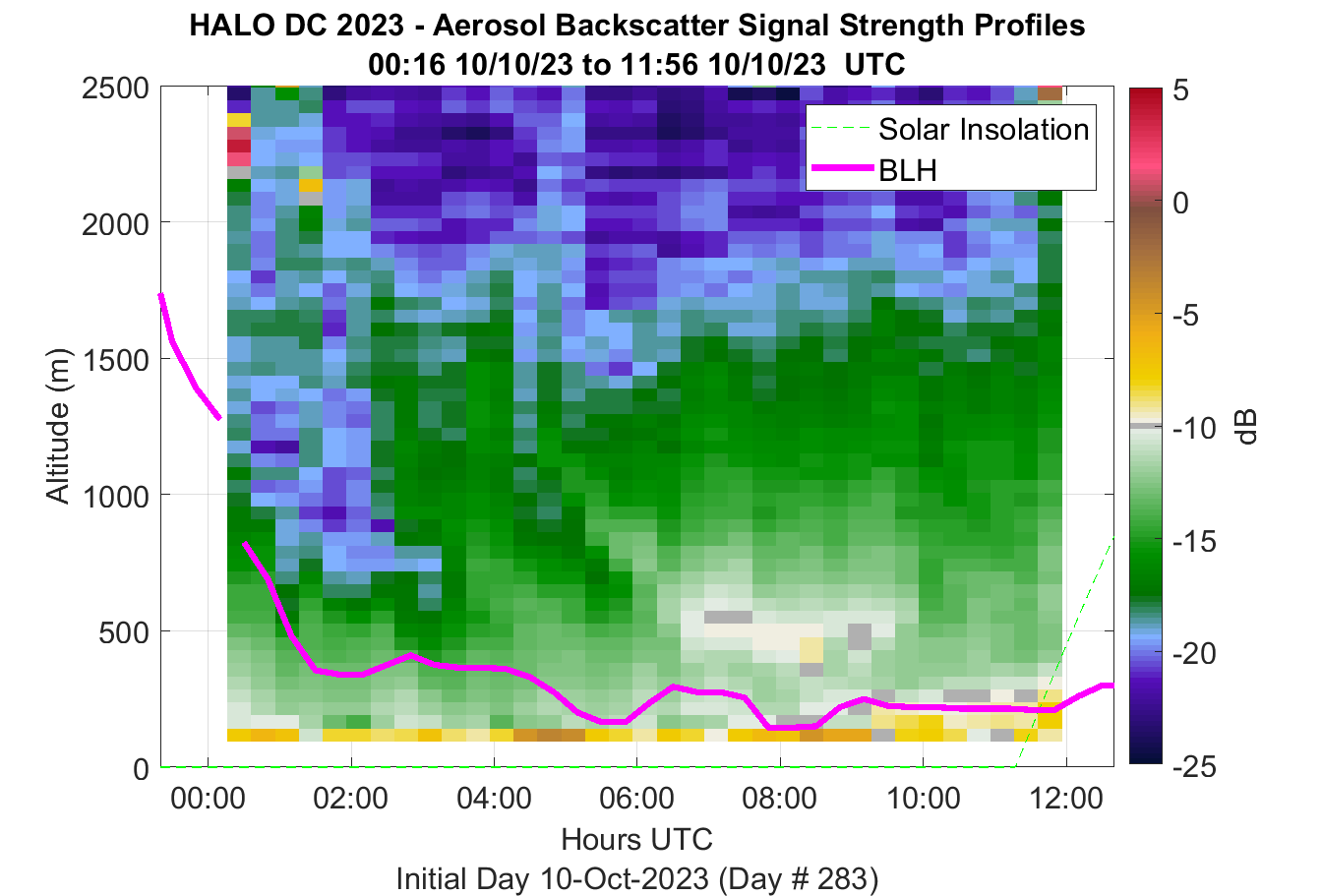 HALO DC 2023 - Aerosol Backscatter Signal Strength Profiles
00:16 10/10/23 to 11:56 10/10/23 UTC

Solar Insolation
BLH

Altitude (m)
2500
2000
1500
1000
500
0

00:00
02:00
04:00
06:00
08:00
10:00
12:00

Hours UTC
Initial Day 10-Oct-2023 (Day # 283)

5
0
-5
-10
-15
-20
-25
dB